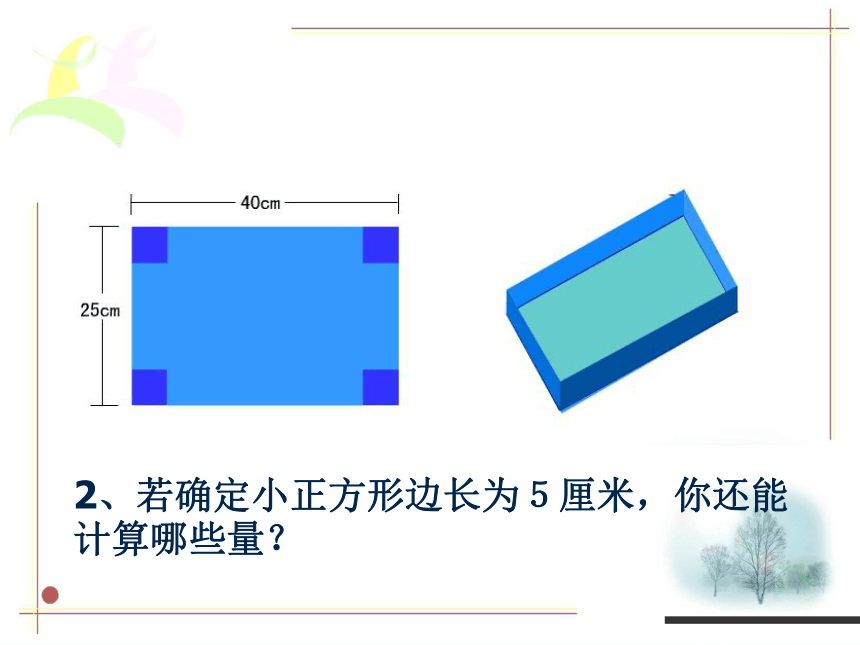 40cm

25cm

2、若确定小正方形边长为 5 厘米，你还能计算哪些量？